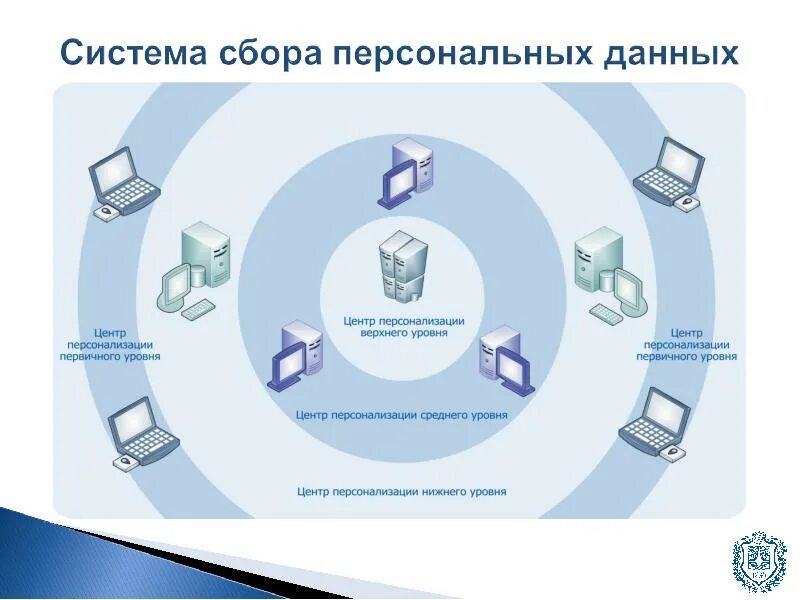 Система сбора персональных данных

Центр персонализации первичного уровня

Центр персонализации верхнего уровня

Центр персонализации первичного уровня

Центр персонализации среднего уровня

Центр персонализации нижнего уровня